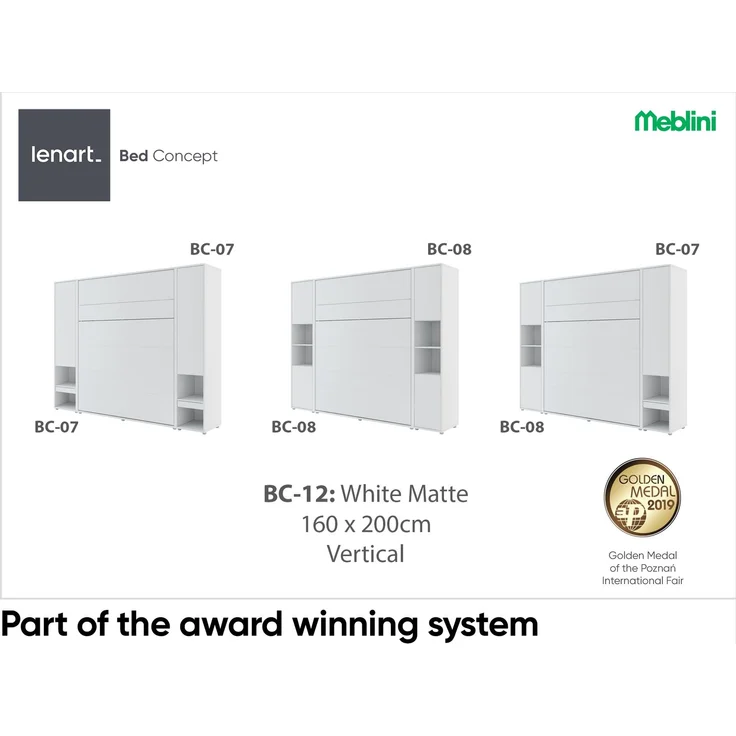 lenart.

Bed Concept

Meblini

BC-07

BC-07

BC-08

BC-08

BC-07

BC-08

BC-12: White Matte
160 x 200cm
Vertical

GOLDEN
MEDAL
2019

Golden Medal
of the Poznań
International Fair

Part of the award winning system